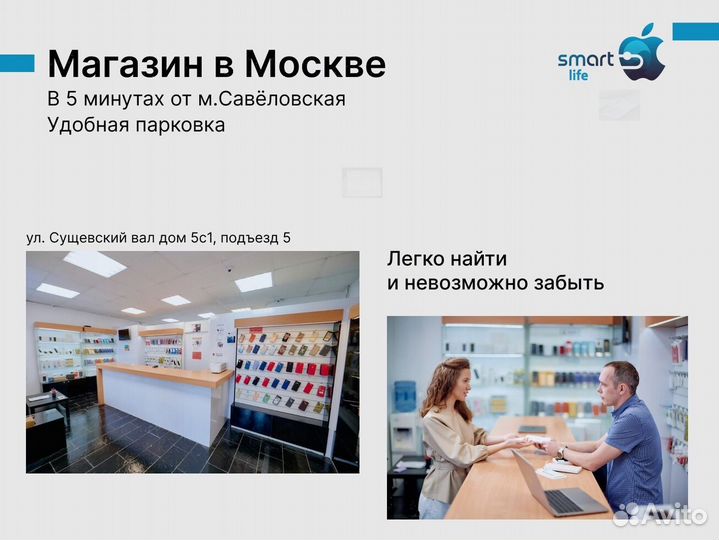 Магазин в Москве
В 5 минутах от м.Савёловская
Удобная парковка

smart life

ул. Сущевский вал дом 5с1, подъезд 5

Легко найти
и невозможно забыть

Avito